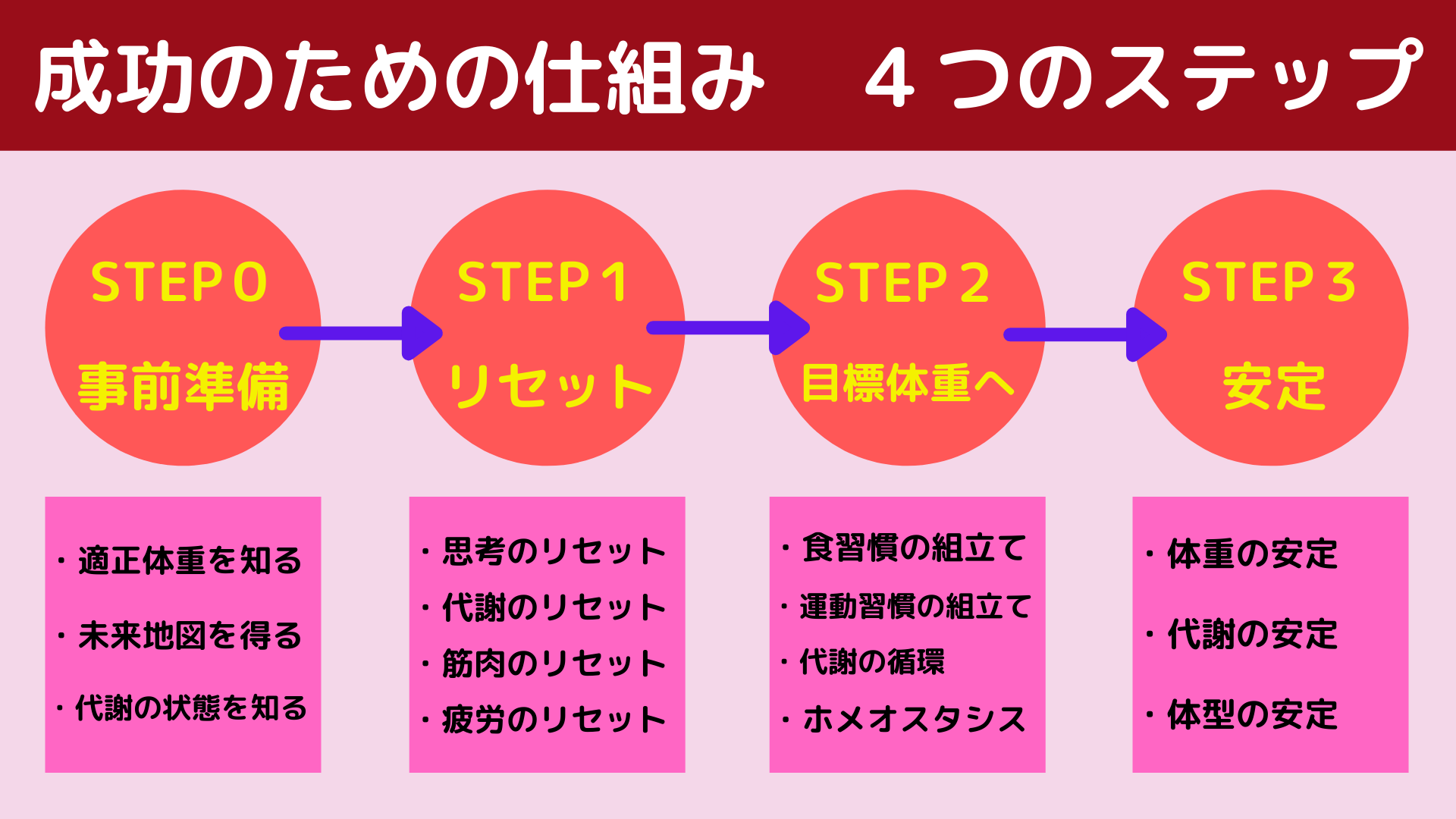 成功のための仕組み　４つのステップ

STEP０
事前準備

STEP１
リセット

STEP２
目標体重へ

STEP３
安定

・適正体重を知る
・未来地図を得る
・代謝の状態を知る

・思考のリセット
・代謝のリセット
・筋肉のリセット
・疲労のリセット

・食習慣の組立て
・運動習慣の組立て
・代謝の循環
・ホメオスタシス

・体重の安定
・代謝の安定
・体型の安定